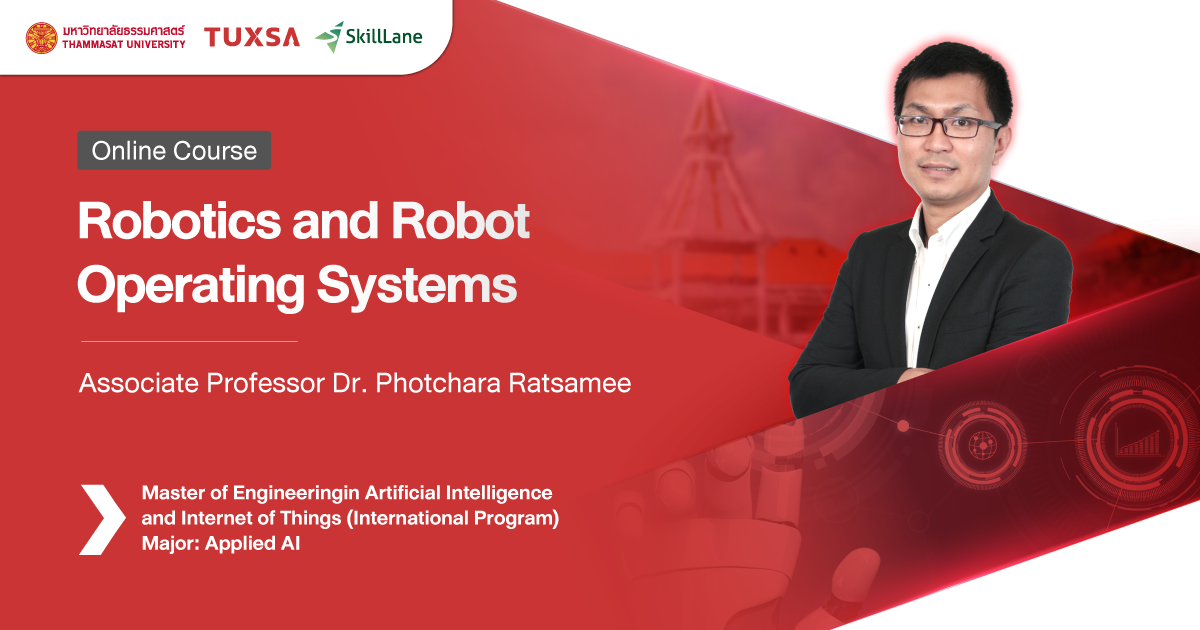 มหาวิทยาลัยธรรมศาสตร์
THAMMASAT UNIVERSITY
TUXSA
SkillLane

Online Course

Robotics and Robot Operating Systems

Associate Professor Dr. Photchara Ratsamee

Master of Engineeringin Artificial Intelligence and Internet of Things (International Program)
Major: Applied AI